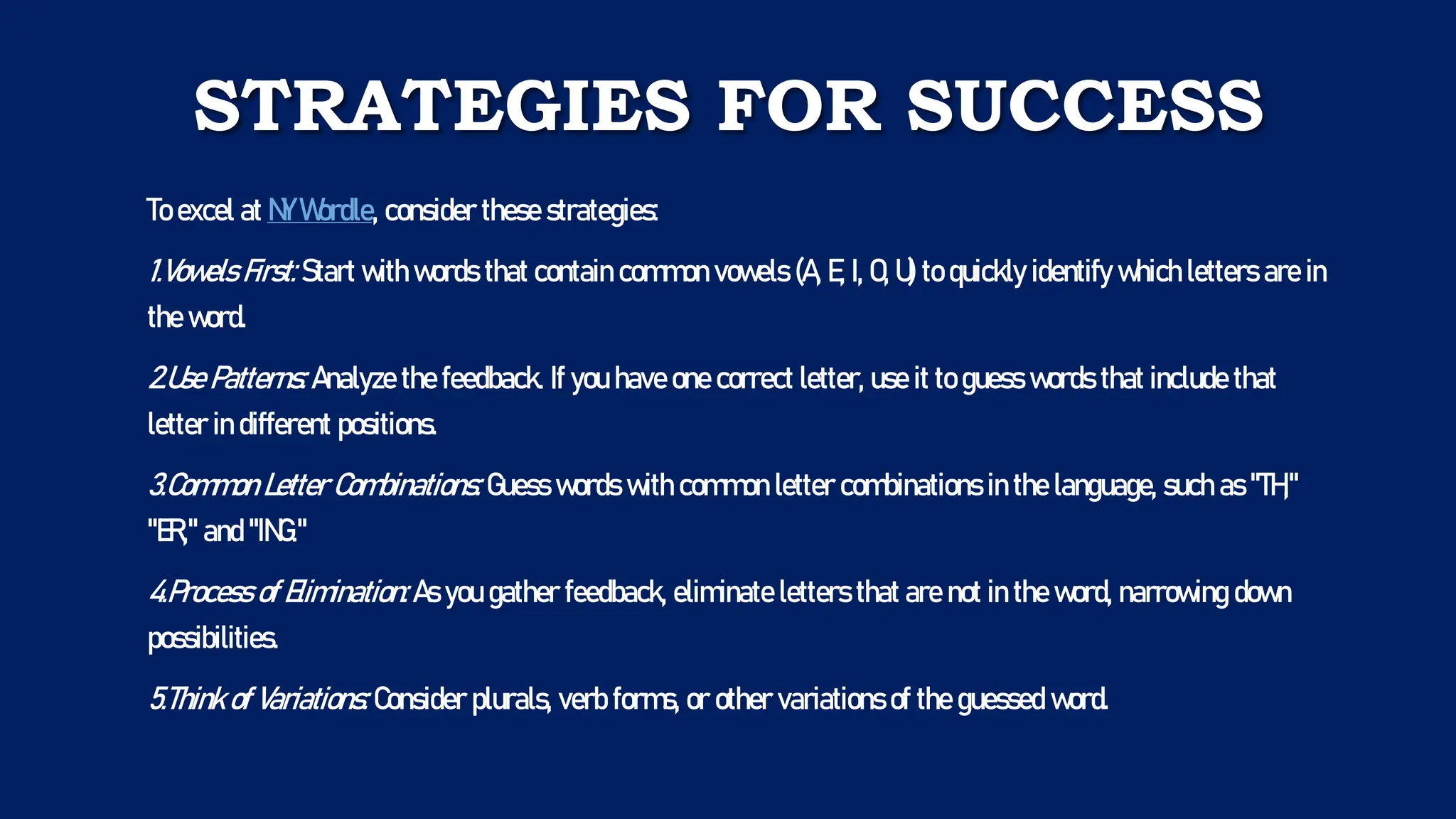 STRATEGIES FOR SUCCESS

To excel at NY Wordle, consider these strategies:

1. Vowels First: Start with words that contain common vowels (A, E, I, O, U) to quickly identify which letters are in the word.

2. Use Patterns: Analyze the feedback. If you have one correct letter, use it to guess words that include that letter in different positions.

3. Common Letter Combinations: Guess words with common letter combinations in the language, such as "TH," "ER," and "ING."

4. Process of Elimination: As you gather feedback, eliminate letters that are not in the word, narrowing down possibilities.

5. Think of Variations: Consider plurals, verb forms, or other variations of the guessed word.